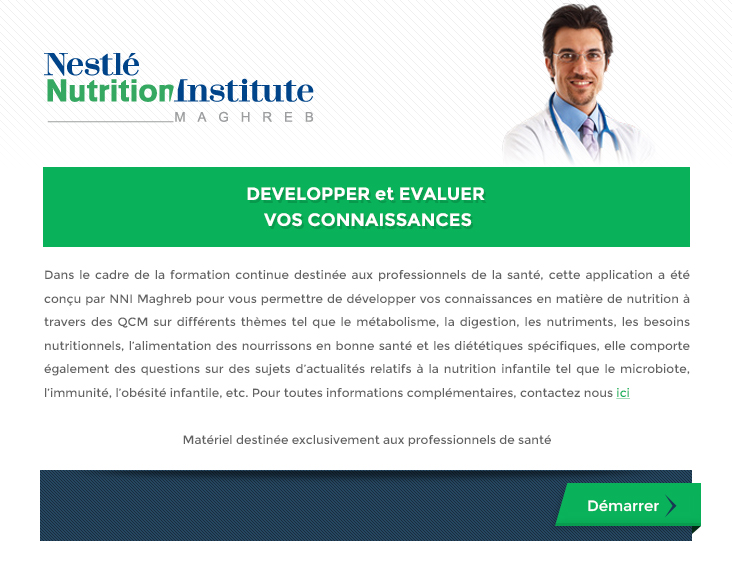 Nestlé
NutritionInstitute
MAGHREB

DEVELOPPER et EVALUER
VOS CONNAISSANCES

Dans le cadre de la formation continue destinée aux professionnels de la santé, cette application a été conçu par NNI Maghreb pour vous permettre de développer vos connaissances en matière de nutrition à travers des QCM sur différents thèmes tel que le métabolisme, la digestion, les nutriments, les besoins nutritionnels, l'alimentation des nourrissons en bonne santé et les diététiques spécifiques, elle comporte également des questions sur des sujets d'actualités relatifs à la nutrition infantile tel que le microbiote, l'immunité, l'obésité infantile, etc. Pour toutes informations complémentaires, contactez nous ici

Matériel destinée exclusivement aux professionnels de santé

Démarrer